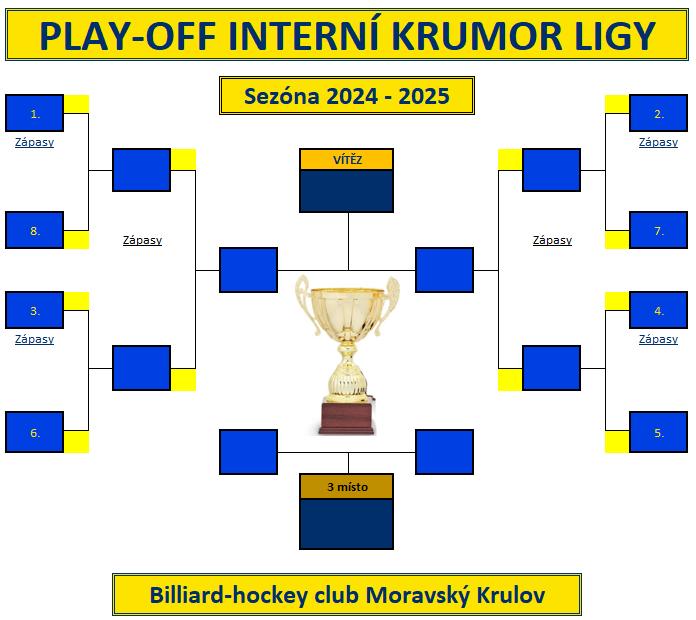 PLAY-OFF INTERNÍ KRUMOR LIGY

Sezóna 2024 - 2025

1.
Zápasy

8.

Zápasy

3.
Zápasy

6.

VÍTĚZ

3 místo

2.
Zápasy

7.

Zápasy

4.
Zápasy

5.

Billiard-hockey club Moravský Krulov